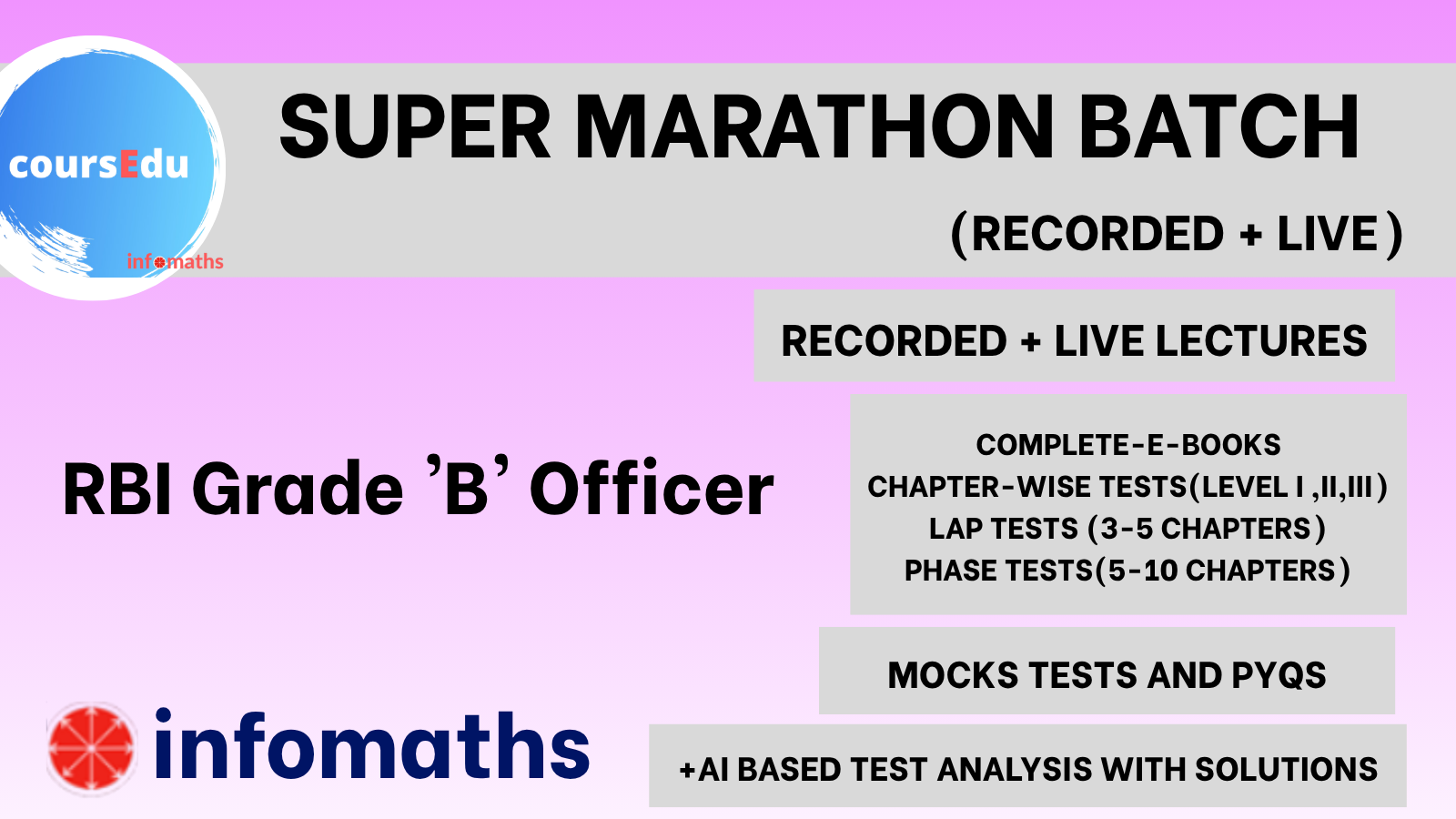 coursEdu
infomaths

SUPER MARATHON BATCH

(RECORDED + LIVE)

RECORDED + LIVE LECTURES

RBI Grade 'B' Officer

COMPLETE-E-BOOKS
CHAPTER-WISE TESTS(LEVEL I ,II,III)
LAP TESTS (3-5 CHAPTERS)
PHASE TESTS(5-10 CHAPTERS)

MOCKS TESTS AND PYQS

infomaths

+AI BASED TEST ANALYSIS WITH SOLUTIONS